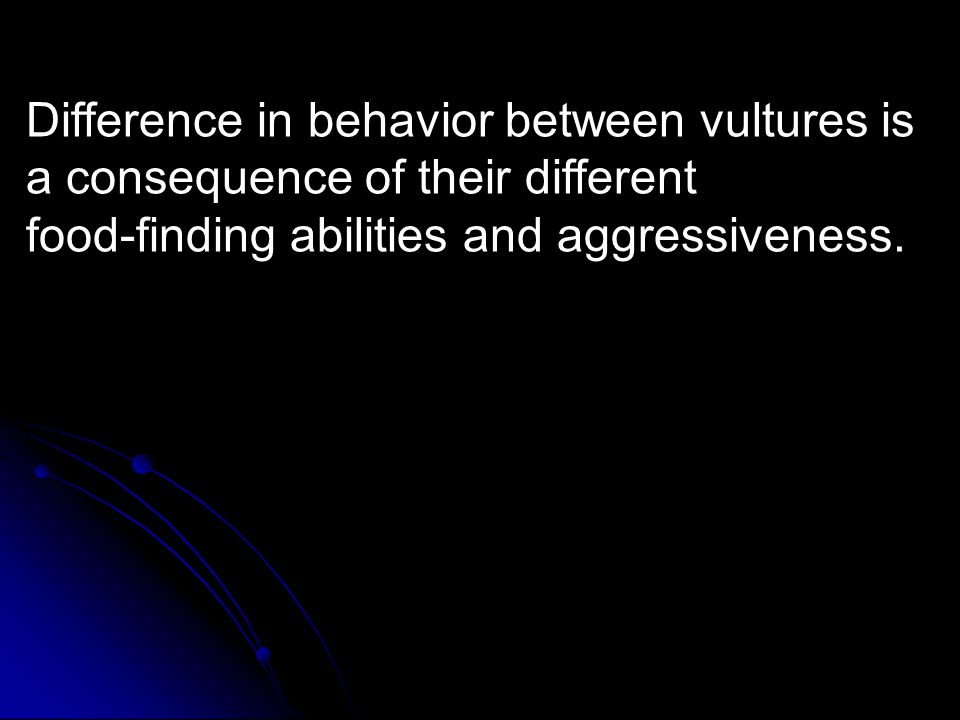 Difference in behavior between vultures is a consequence of their different food-finding abilities and aggressiveness.